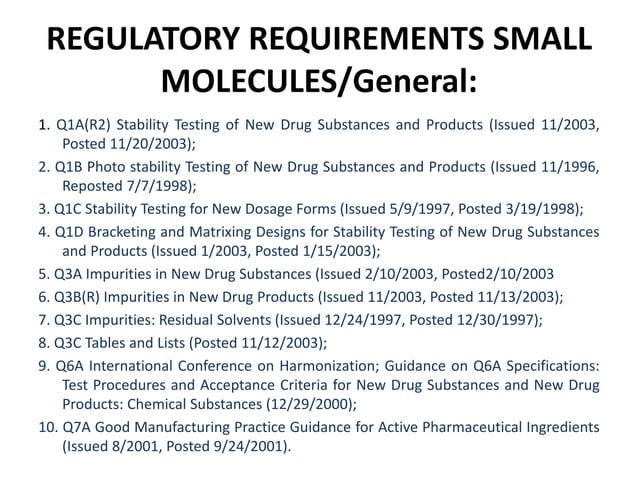 REGULATORY REQUIREMENTS SMALL MOLECULES/General:

1. Q1A(R2) Stability Testing of New Drug Substances and Products (Issued 11/2003, Posted 11/20/2003);
2. Q1B Photo stability Testing of New Drug Substances and Products (Issued 11/1996, Reposted 7/7/1998);
3. Q1C Stability Testing for New Dosage Forms (Issued 5/9/1997, Posted 3/19/1998);
4. Q1D Bracketing and Matrixing Designs for Stability Testing of New Drug Substances and Products (Issued 1/2003, Posted 1/15/2003);
5. Q3A Impurities in New Drug Substances (Issued 2/10/2003, Posted2/10/2003
6. Q3B(R) Impurities in New Drug Products (Issued 11/2003, Posted 11/13/2003);
7. Q3C Impurities: Residual Solvents (Issued 12/24/1997, Posted 12/30/1997);
8. Q3C Tables and Lists (Posted 11/12/2003);
9. Q6A International Conference on Harmonization; Guidance on Q6A Specifications: Test Procedures and Acceptance Criteria for New Drug Substances and New Drug Products: Chemical Substances (12/29/2000);
10. Q7A Good Manufacturing Practice Guidance for Active Pharmaceutical Ingredients (Issued 8/2001, Posted 9/24/2001).